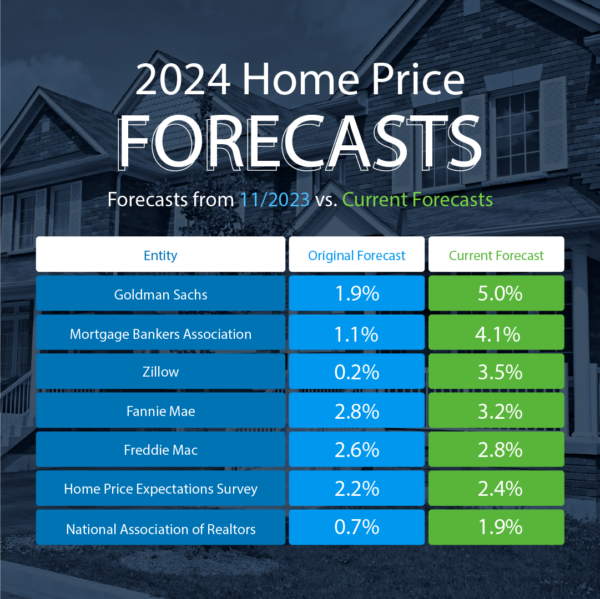 2024 Home Price
FORECASTS

Forecasts from 11/2023 vs. Current Forecasts

| Entity | Original Forecast | Current Forecast |
|---|---|---|
| Goldman Sachs | 1.9% | 5.0% |
| Mortgage Bankers Association | 1.1% | 4.1% |
| Zillow | 0.2% | 3.5% |
| Fannie Mae | 2.8% | 3.2% |
| Freddie Mac | 2.6% | 2.8% |
| Home Price Expectations Survey | 2.2% | 2.4% |
| National Association of Realtors | 0.7% | 1.9% |